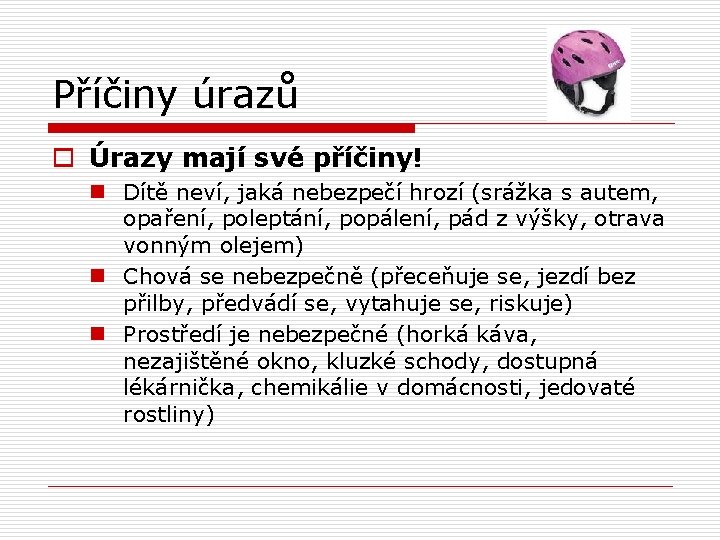 Příčiny úrazů

Úrazy mají své příčiny!

Dítě neví, jaká nebezpečí hrozí (srážka s autem, opaření, poleptání, popálení, pád z výšky, otrava vonným olejem)

Chová se nebezpečně (přeceňuje se, jezdí bez přilby, předvádí se, vytahuje se, riskuje)

Prostředí je nebezpečné (horká káva, nezajištěné okno, kluzké schody, dostupná lékárnička, chemikálie v domácnosti, jedovaté rostliny)